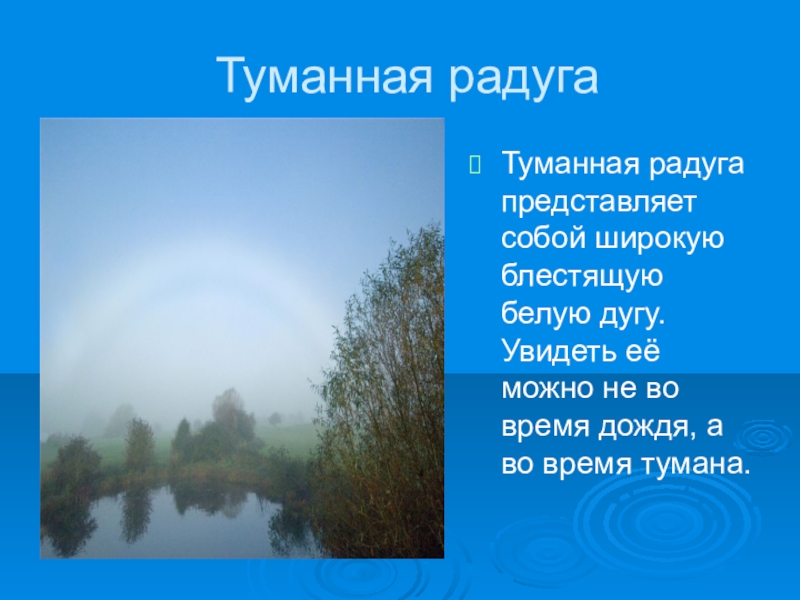 Туманная радуга

Туманная радуга представляет собой широкую блестящую белую дугу. Увидеть её можно не во время дождя, а во время тумана.